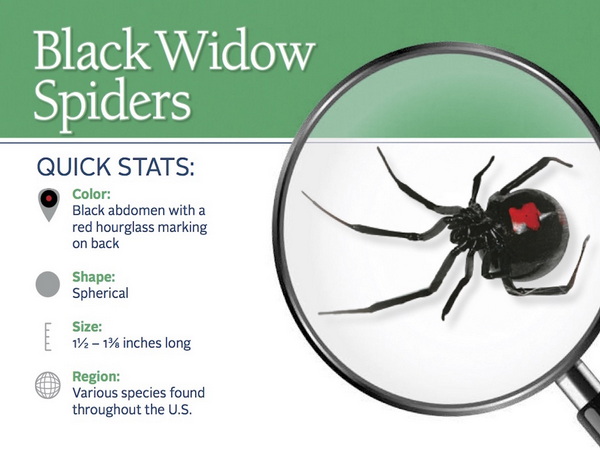 Black Widow Spiders

QUICK STATS:

Color:
Black abdomen with a red hourglass marking on back

Shape:
Spherical

Size:
1½ – 1⅜ inches long

Region:
Various species found throughout the U.S.